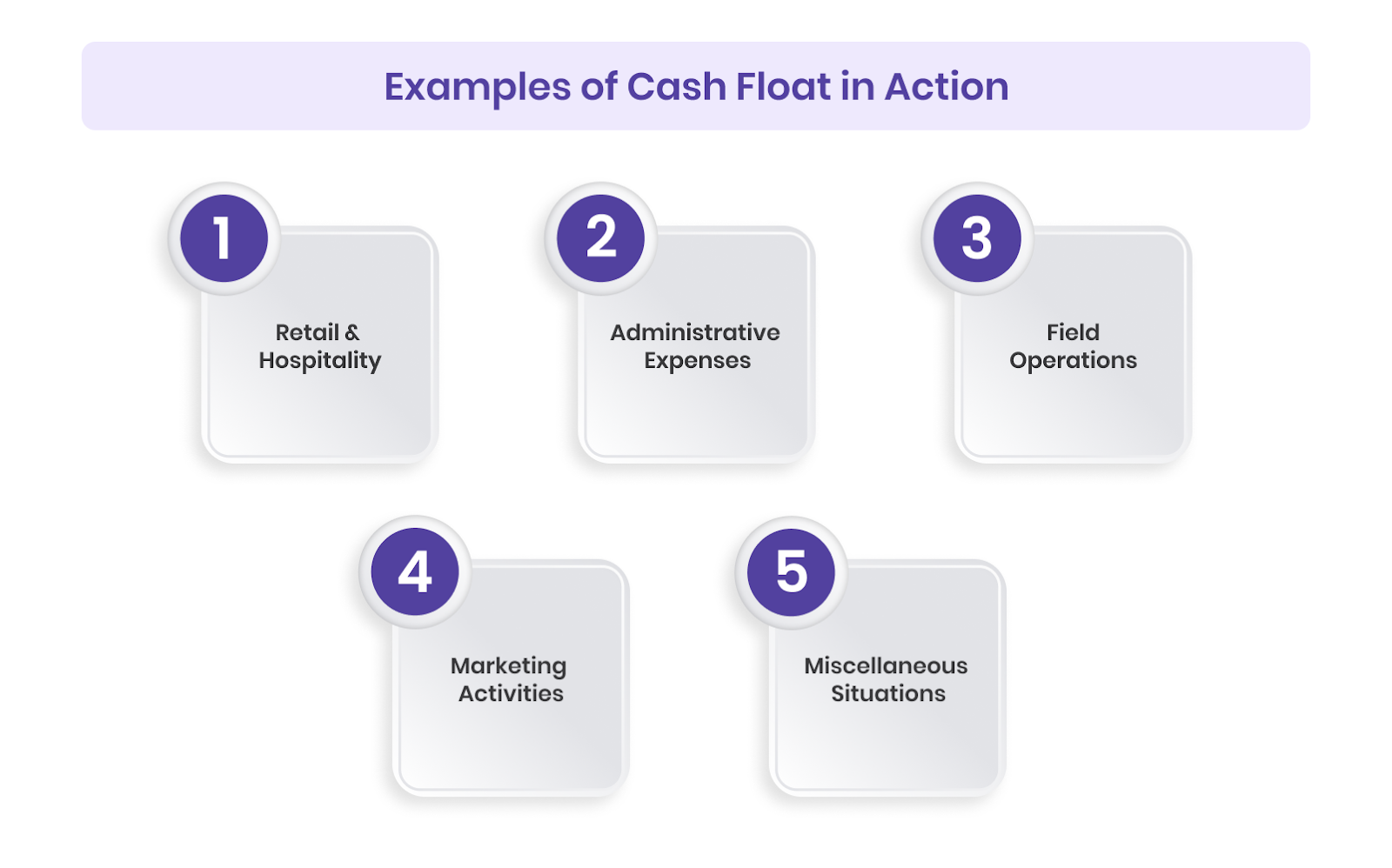 Examples of Cash Float in Action

1
Retail & Hospitality

2
Administrative Expenses

3
Field Operations

4
Marketing Activities

5
Miscellaneous Situations